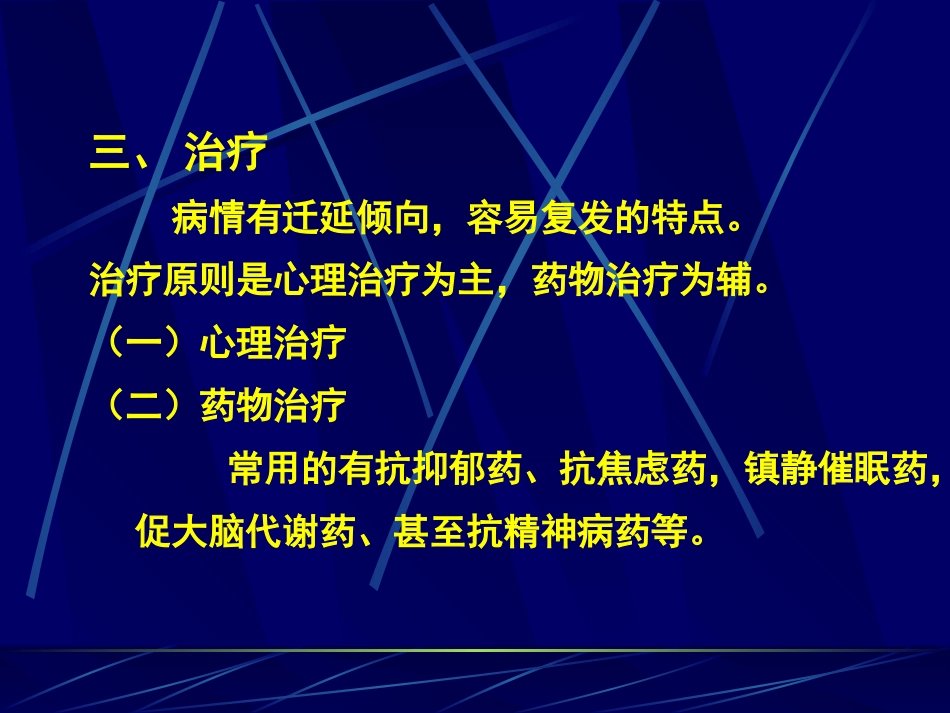 三、 治疗

病情有迁延倾向，容易复发的特点。

治疗原则是心理治疗为主，药物治疗为辅。

（一）心理治疗

（二）药物治疗

常用的有抗抑郁药、抗焦虑药，镇静催眠药，促大脑代谢药、甚至抗精神病药等。